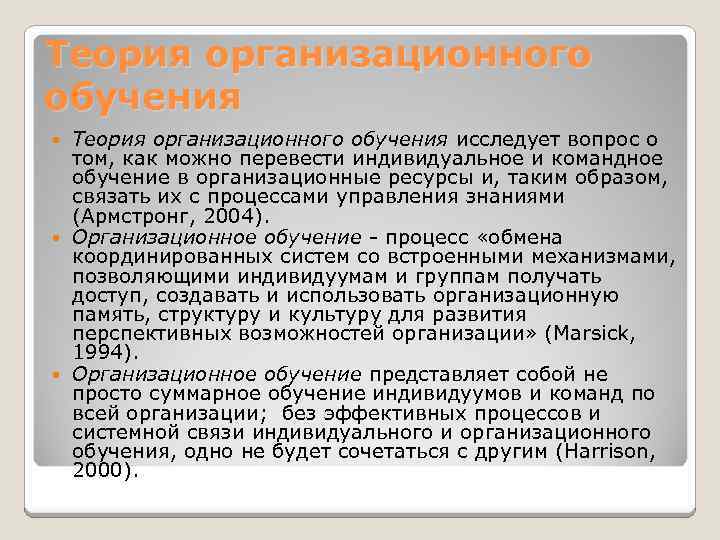 Теория организационного обучения

Теория организационного обучения исследует вопрос о том, как можно перевести индивидуальное и командное обучение в организационные ресурсы и, таким образом, связать их с процессами управления знаниями (Армстронг, 2004).

Организационное обучение - процесс «обмена координированных систем со встроенными механизмами, позволяющими индивидуумам и группам получать доступ, создавать и использовать организационную память, структуру и культуру для развития перспективных возможностей организации» (Marsick, 1994).

Организационное обучение представляет собой не просто суммарное обучение индивидуумов и команд по всей организации; без эффективных процессов и системной связи индивидуального и организационного обучения, одно не будет сочетаться с другим (Harrison, 2000).